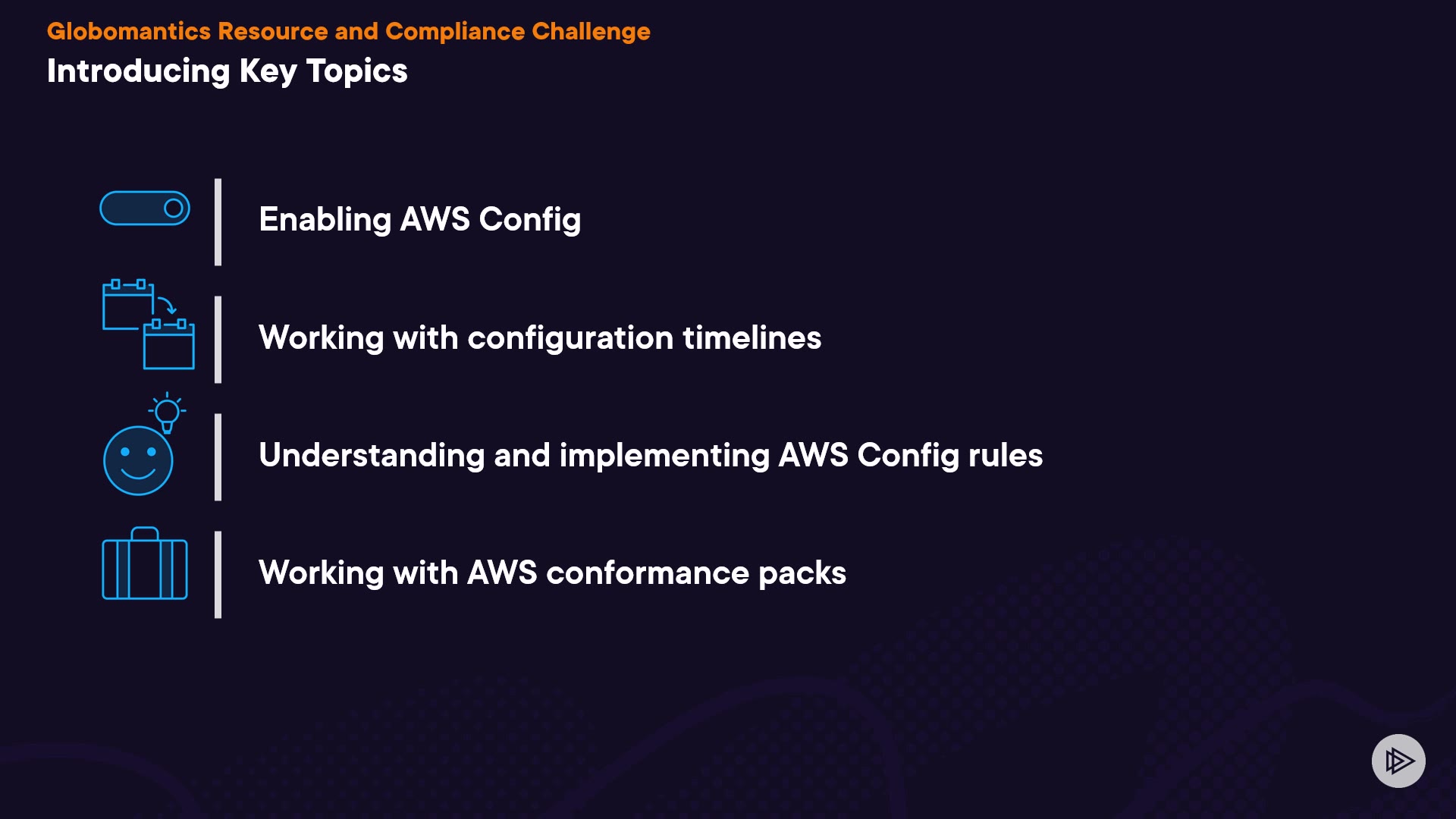 Globomantics Resource and Compliance Challenge

Introducing Key Topics

Enabling AWS Config

Working with configuration timelines

Understanding and implementing AWS Config rules

Working with AWS conformance packs